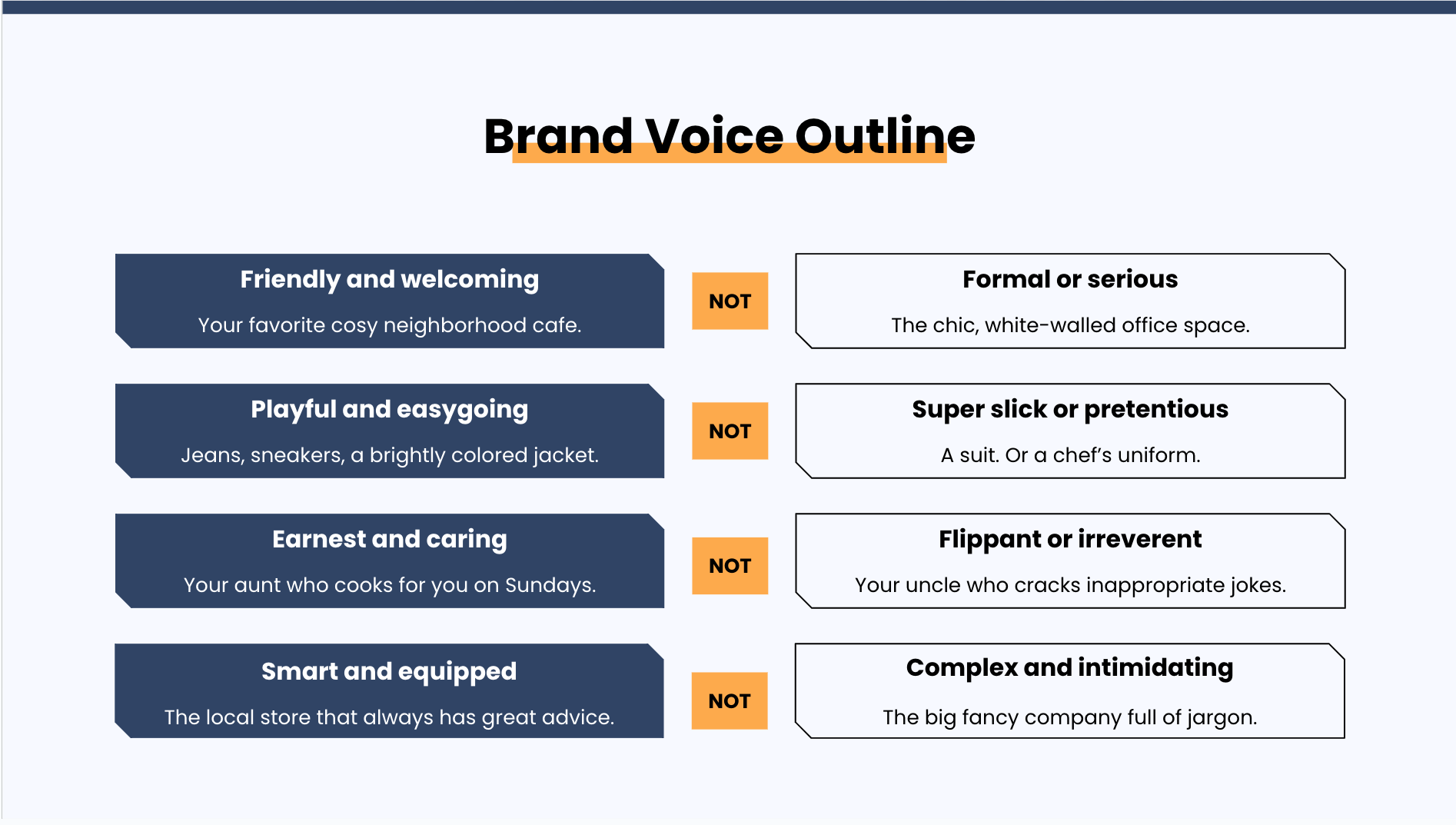 Brand Voice Outline

Friendly and welcoming
Your favorite cosy neighborhood cafe.

NOT

Formal or serious
The chic, white-walled office space.

Playful and easygoing
Jeans, sneakers, a brightly colored jacket.

NOT

Super slick or pretentious
A suit. Or a chef's uniform.

Earnest and caring
Your aunt who cooks for you on Sundays.

NOT

Flippant or irreverent
Your uncle who cracks inappropriate jokes.

Smart and equipped
The local store that always has great advice.

NOT

Complex and intimidating
The big fancy company full of jargon.